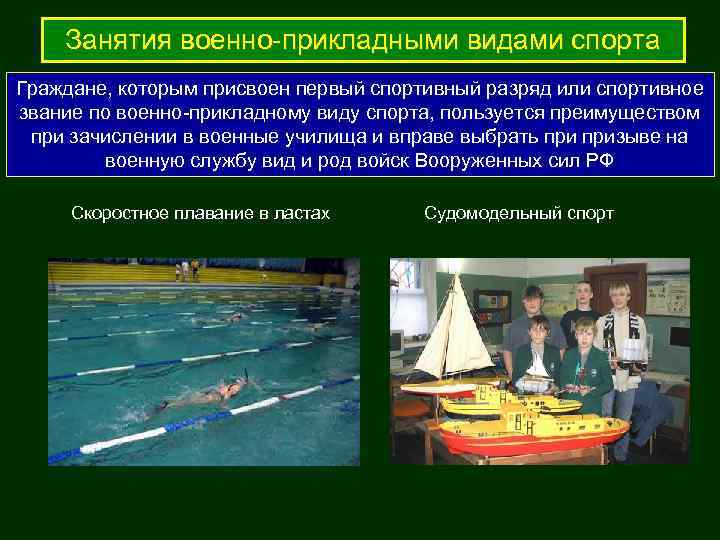 Занятия военно-прикладными видами спорта

Граждане, которым присвоен первый спортивный разряд или спортивное звание по военно-прикладному виду спорта, пользуется преимуществом при зачислении в военные училища и вправе выбрать при призыве на военную службу вид и род войск Вооруженных сил РФ

Скоростное плавание в ластах

Судомодельный спорт